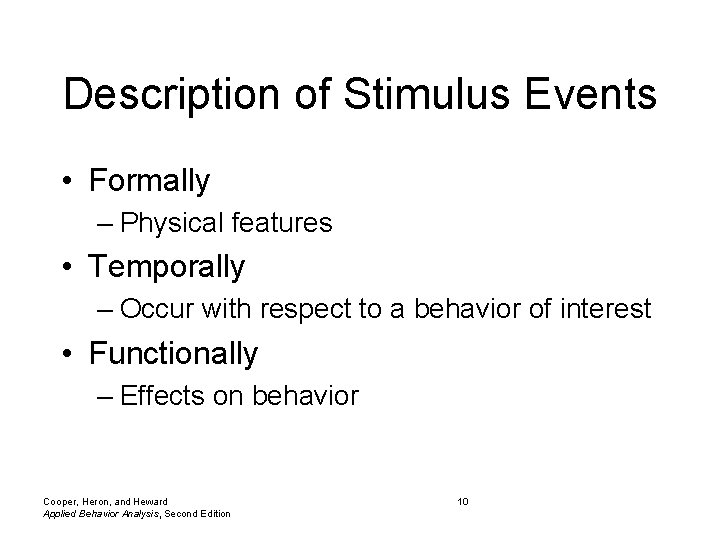 Description of Stimulus Events

• Formally
– Physical features
• Temporally
– Occur with respect to a behavior of interest
• Functionally
– Effects on behavior

Cooper, Heron, and Heward
Applied Behavior Analysis, Second Edition

10